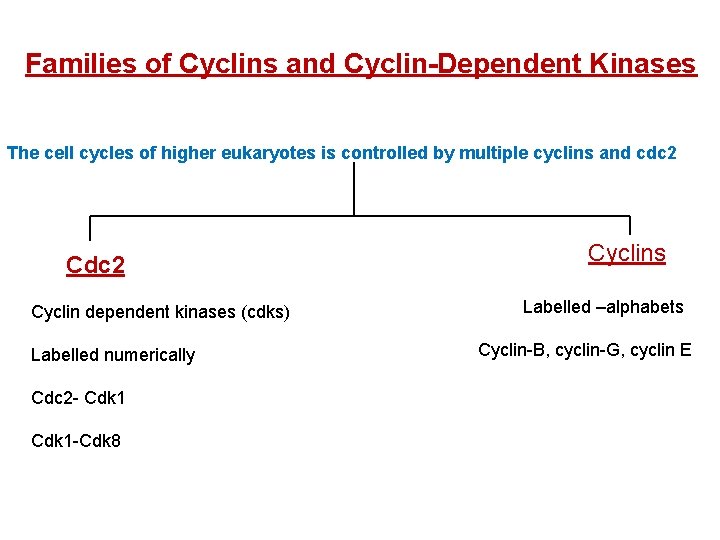 Families of Cyclins and Cyclin-Dependent Kinases

The cell cycles of higher eukaryotes is controlled by multiple cyclins and cdc2

Cdc2

Cyclin dependent kinases (cdks)

Labelled numerically

Cdc2- Cdk1

Cdk1-Cdk8

Cyclins

Labelled –alphabets

Cyclin-B, cyclin-G, cyclin E